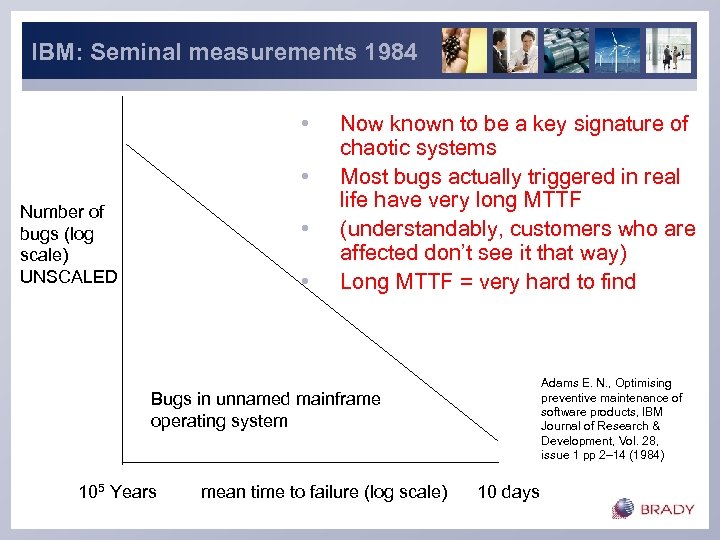 IBM: Seminal measurements 1984

• Now known to be a key signature of chaotic systems
• Most bugs actually triggered in real life have very long MTTF
• (understandably, customers who are affected don't see it that way)
• Long MTTF = very hard to find

Number of bugs (log scale) UNSCALED

Bugs in unnamed mainframe operating system

Adams E. N., Optimising preventive maintenance of software products, IBM Journal of Research & Development, Vol. 28, issue 1 pp 2–14 (1984)

$10^5$ Years mean time to failure (log scale) 10 days

BRADY